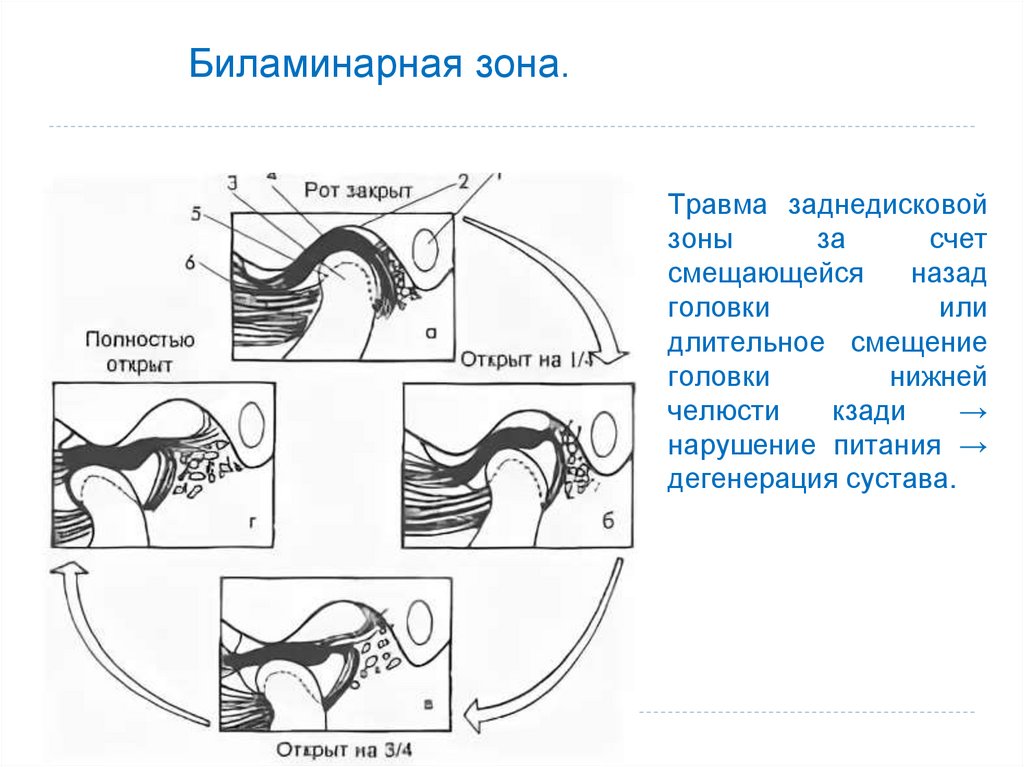 Биламинарная зона.

3
4
Рот закрыт
2
1
5
6
а
Полностью открыт
Открыт на 1/4
г
б
в
Открыт на 3/4

Травма заднедисковой зоны за счет смещающейся назад головки или длительное смещение головки нижней челюсти кзади → нарушение питания → дегенерация сустава.